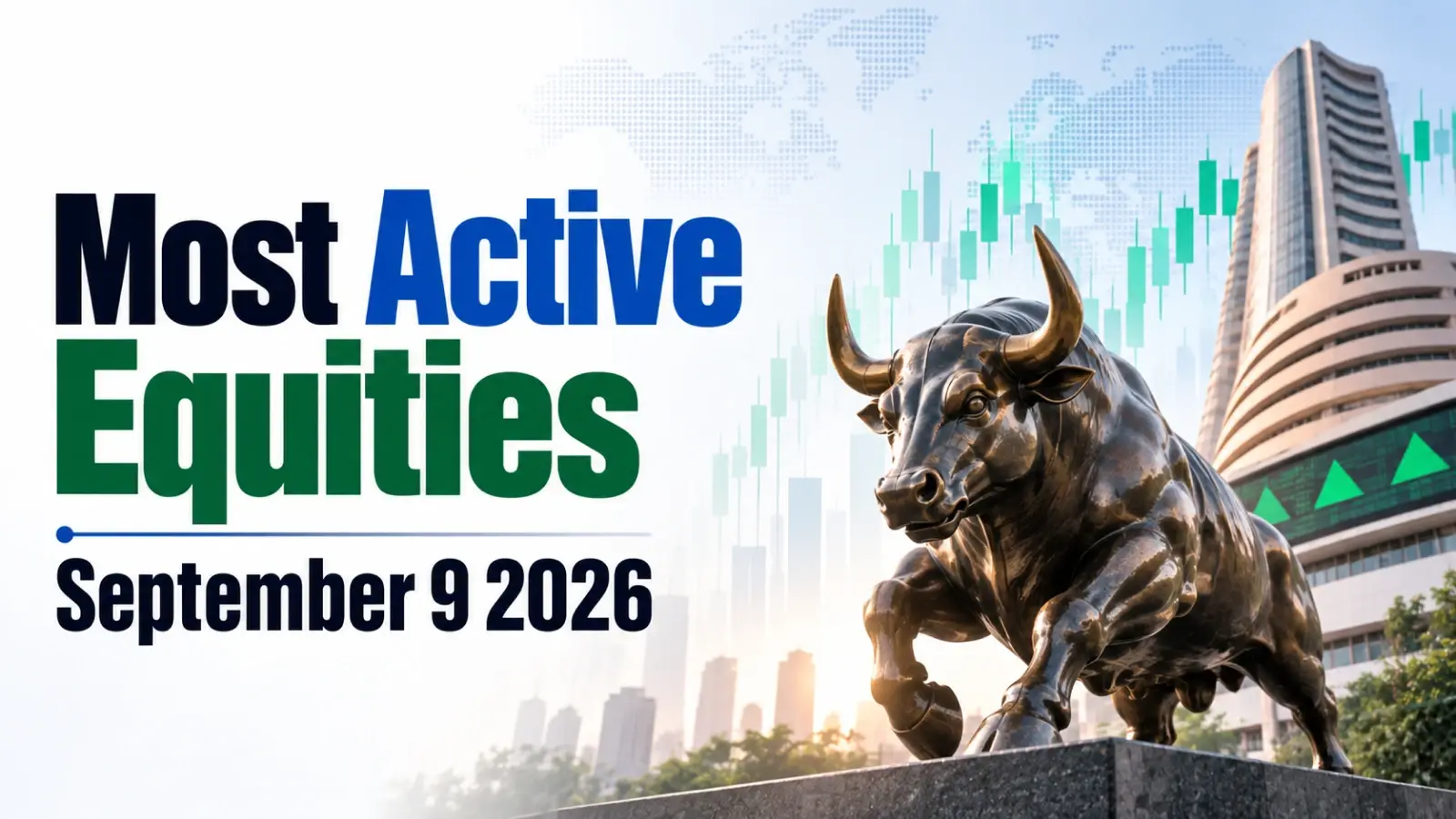 Most Active Equities

September 9 2026